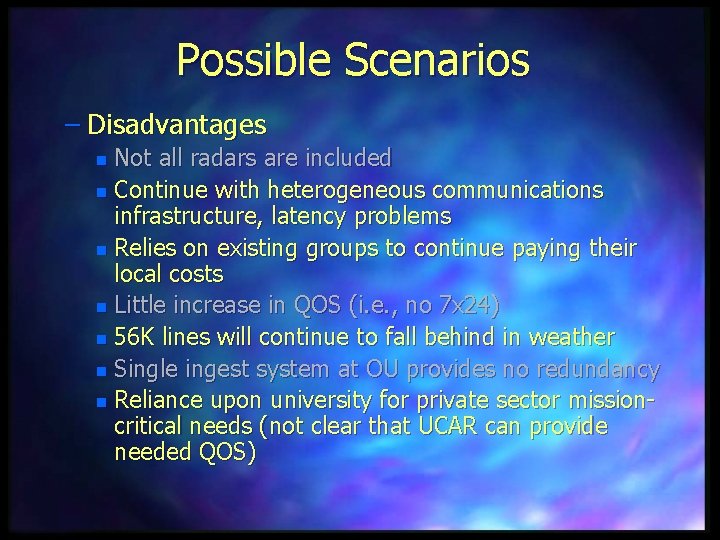 Possible Scenarios

– Disadvantages
- Not all radars are included
- Continue with heterogeneous communications infrastructure, latency problems
- Relies on existing groups to continue paying their local costs
- Little increase in QOS (i.e., no 7x24)
- 56K lines will continue to fall behind in weather
- Single ingest system at OU provides no redundancy
- Reliance upon university for private sector mission-critical needs (not clear that UCAR can provide needed QOS)